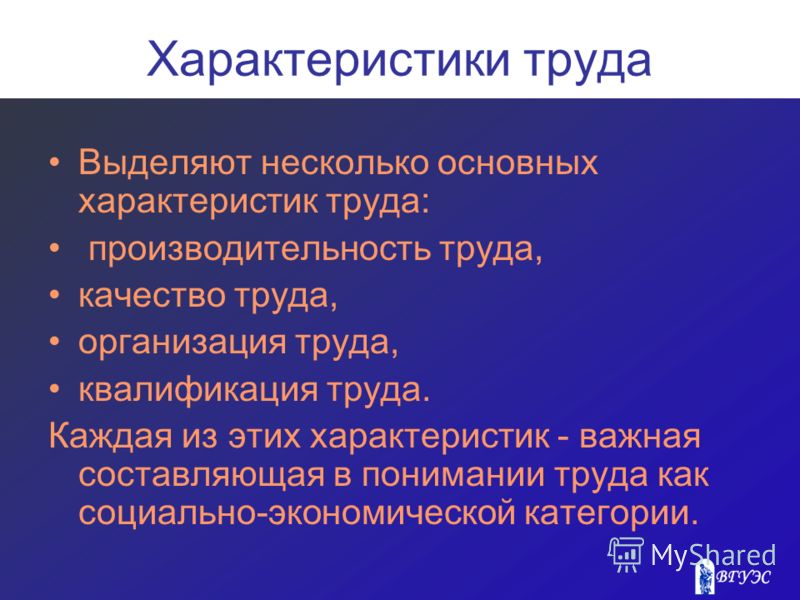 Характеристики труда

• Выделяют несколько основных характеристик труда:
• производительность труда,
• качество труда,
• организация труда,
• квалификация труда.

Каждая из этих характеристик - важная составляющая в понимании труда как социально-экономической категории.

MyShared
ВГУЭС